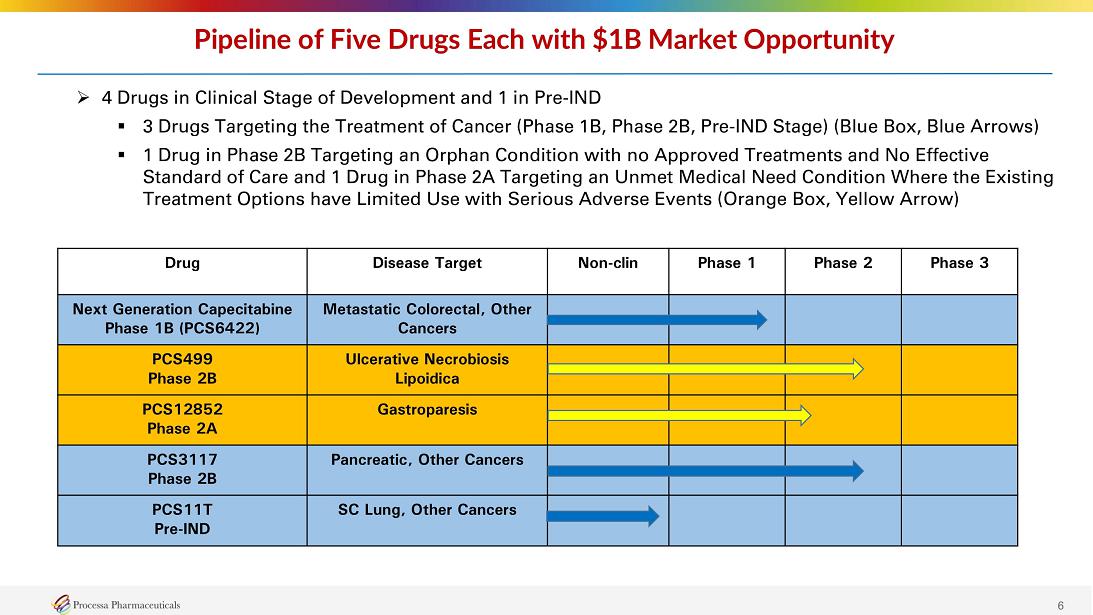 Pipeline of Five Drugs Each with $1B Market Opportunity

➢ 4 Drugs in Clinical Stage of Development and 1 in Pre-IND

▪ 3 Drugs Targeting the Treatment of Cancer (Phase 1B, Phase 2B, Pre-IND Stage) (Blue Box, Blue Arrows)

▪ 1 Drug in Phase 2B Targeting an Orphan Condition with no Approved Treatments and No Effective Standard of Care and 1 Drug in Phase 2A Targeting an Unmet Medical Need Condition Where the Existing Treatment Options have Limited Use with Serious Adverse Events (Orange Box, Yellow Arrow)

| Drug | Disease Target | Non-clin | Phase 1 | Phase 2 | Phase 3 |
|---|---|---|---|---|---|
| Next Generation Capecitabine Phase 1B (PCS6422) | Metastatic Colorectal, Other Cancers | | | | |
| PCS499 Phase 2B | Ulcerative Necrobiosis Lipoidica | | | | |
| PCS12852 Phase 2A | Gastroparesis | | | | |
| PCS3117 Phase 2B | Pancreatic, Other Cancers | | | | |
| PCS11T Pre-IND | SC Lung, Other Cancers | | | | |

Processa Pharmaceuticals

6